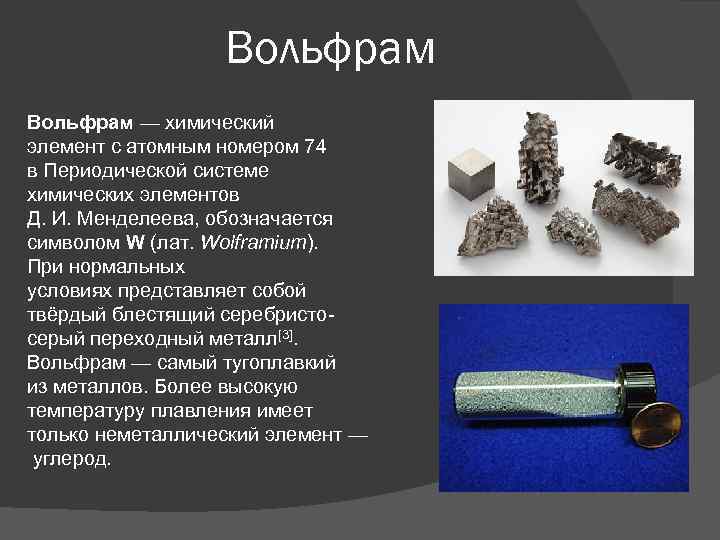 Вольфрам

Вольфрам — химический элемент с атомным номером 74 в Периодической системе химических элементов Д. И. Менделеева, обозначается символом W (лат. Wolframium). При нормальных условиях представляет собой твёрдый блестящий серебристо-серый переходный металл[3]. Вольфрам — самый тугоплавкий из металлов. Более высокую температуру плавления имеет только неметаллический элемент — углерод.